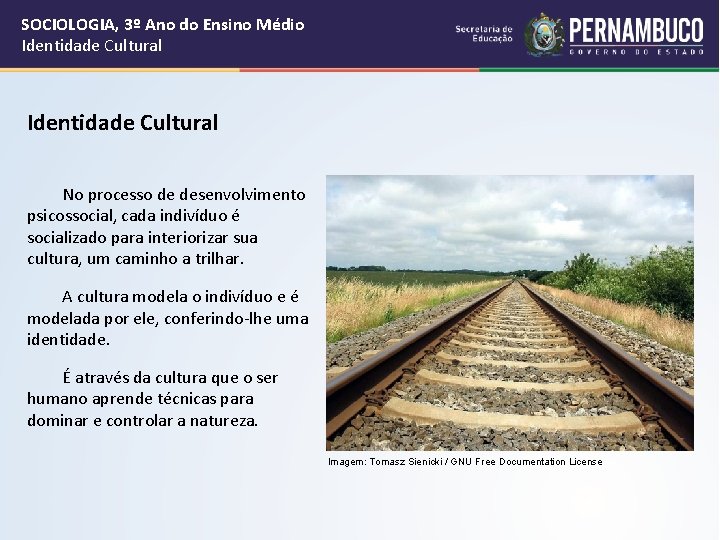 SOCIOLOGIA, 3º Ano do Ensino Médio
Identidade Cultural

Secretaria de Educação

PERNAMBUCO
GOVERNO DO ESTADO

Identidade Cultural

No processo de desenvolvimento psicossocial, cada indivíduo é socializado para interiorizar sua cultura, um caminho a trilhar.

A cultura modela o indivíduo e é modelada por ele, conferindo-lhe uma identidade.

É através da cultura que o ser humano aprende técnicas para dominar e controlar a natureza.

Imagem: Tomasz Sienicki / GNU Free Documentation License